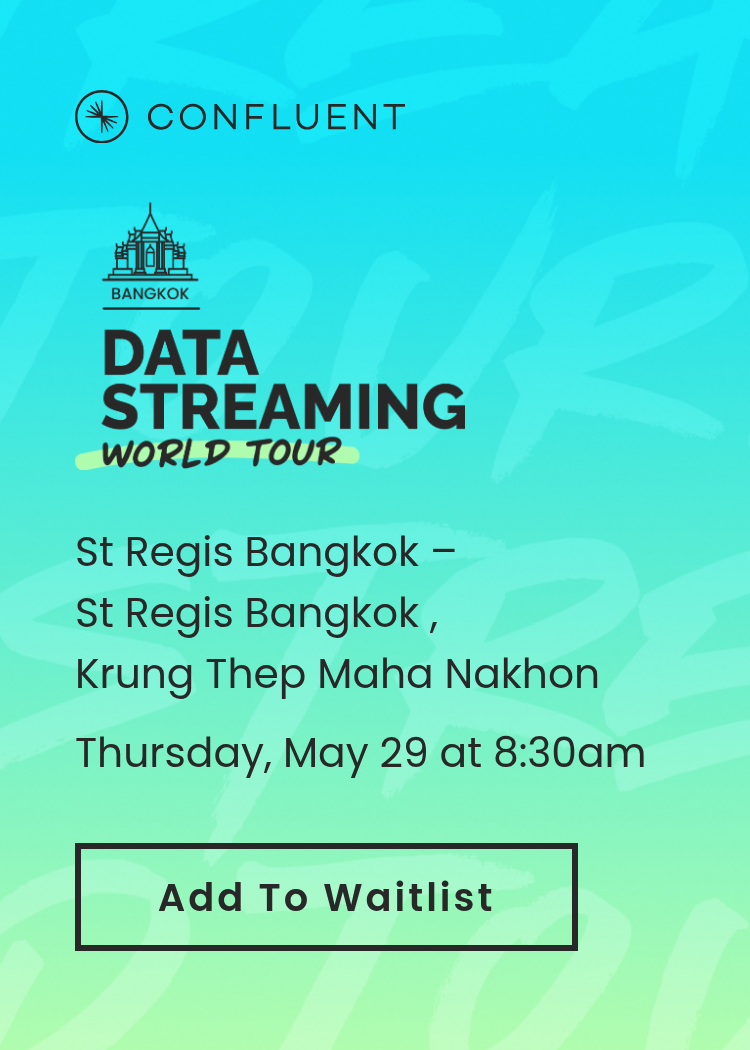 CONFLUENT

BANGKOK

DATA STREAMING
WORLD TOUR

St Regis Bangkok –
St Regis Bangkok ,
Krung Thep Maha Nakhon

Thursday, May 29 at 8:30am

Add To Waitlist